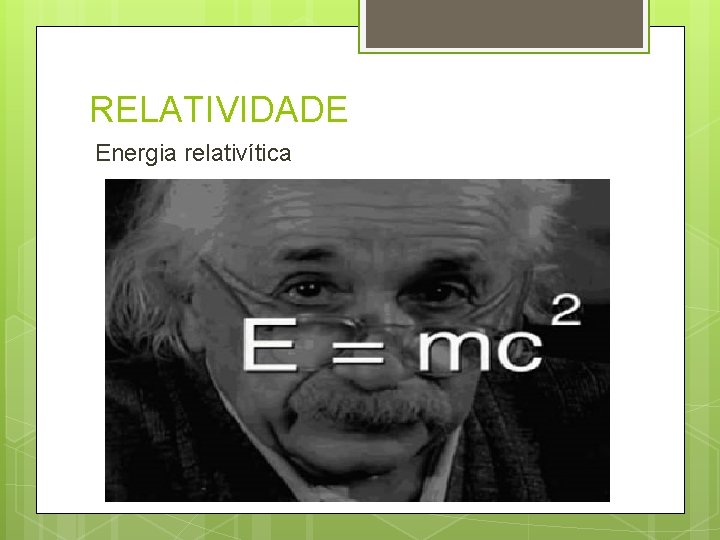 RELATIVIDADE

Energia relativítica

$E = mc^2$